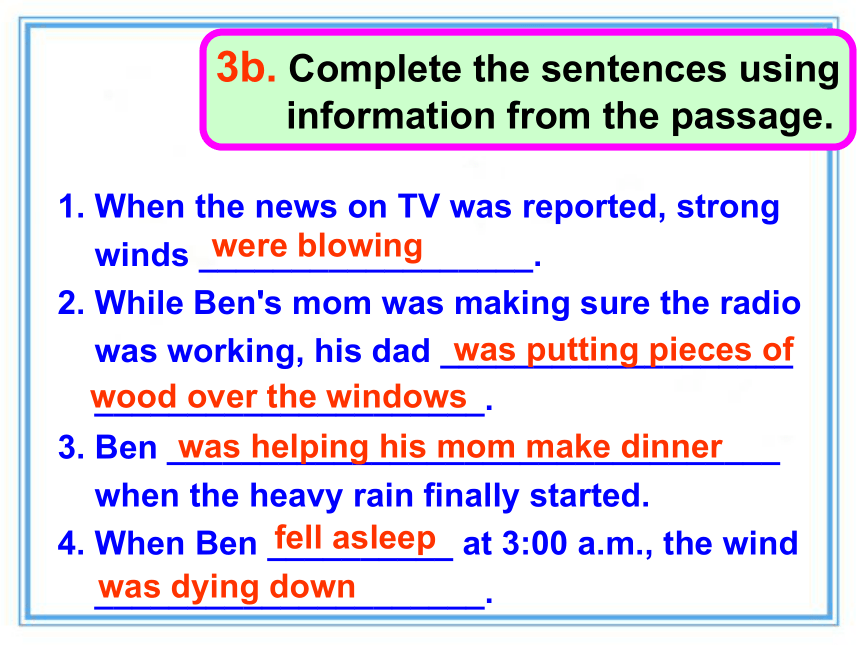 3b. Complete the sentences using information from the passage.

1. When the news on TV was reported, strong winds were blowing.
2. While Ben's mom was making sure the radio was working, his dad was putting pieces of wood over the windows.
3. Ben was helping his mom make dinner when the heavy rain finally started.
4. When Ben fell asleep at 3:00 a.m., the wind was dying down.